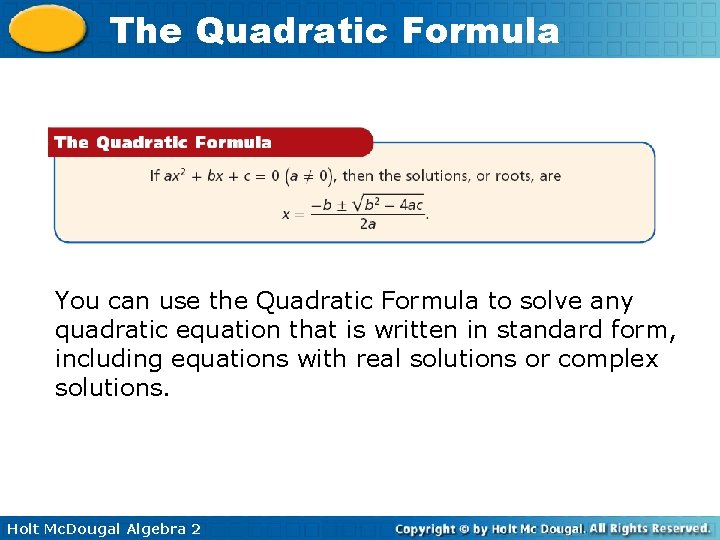 The Quadratic Formula

The Quadratic Formula

If $ax^2 + bx + c = 0$ $(a \neq 0)$, then the solutions, or roots, are

$x = \frac{-b \pm \sqrt{b^2 - 4ac}}{2a}$.

You can use the Quadratic Formula to solve any quadratic equation that is written in standard form, including equations with real solutions or complex solutions.

Holt McDougal Algebra 2

Copyright © by Holt Mc Dougal. All Rights Reserved.